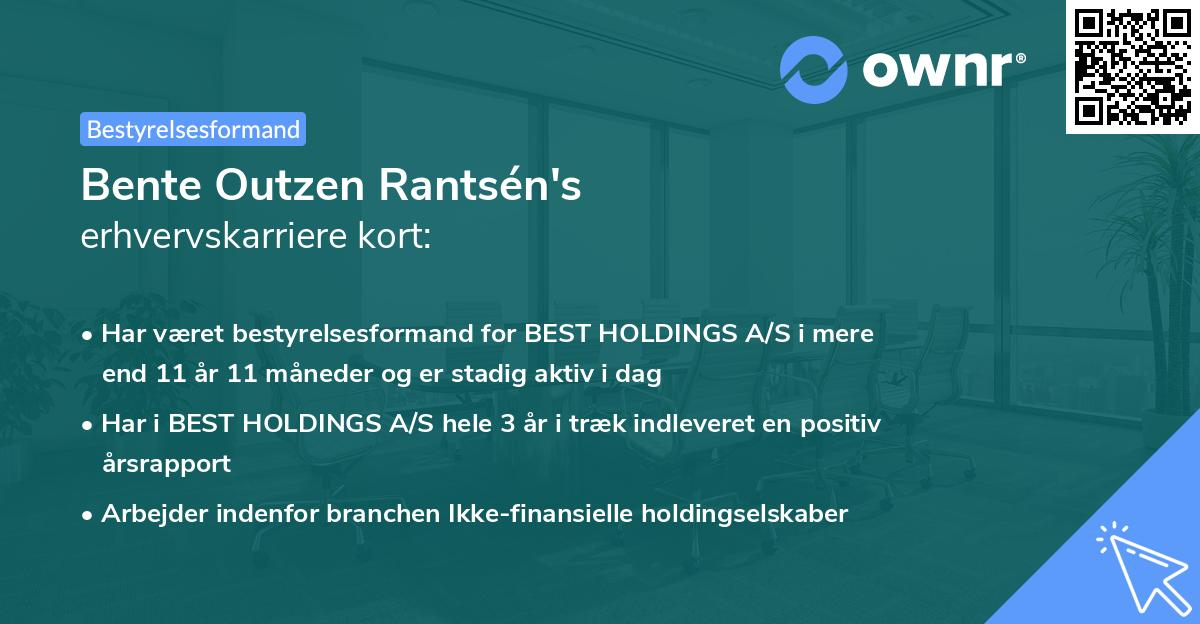 ownr®

Bestyrelsesformand

Bente Outzen Rantsén's
erhvervskarriere kort:

• Har været bestyrelsesformand for BEST HOLDINGS A/S i mere end 11 år 11 måneder og er stadig aktiv i dag

• Har i BEST HOLDINGS A/S hele 3 år i træk indleveret en positiv årsrapport

• Arbejder indenfor branchen Ikke-finansielle holdingselskaber